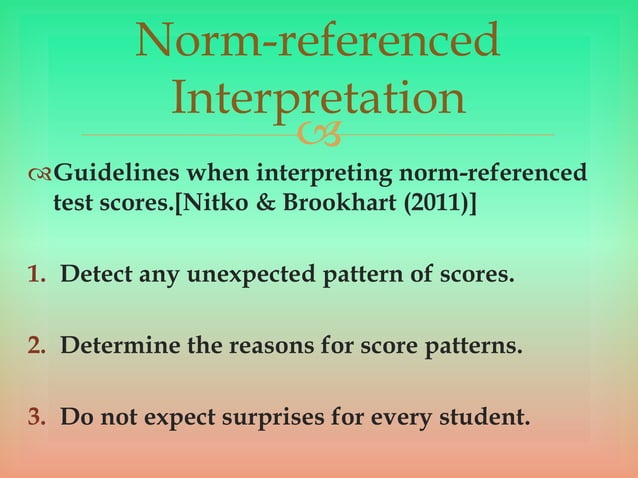 Norm-referenced Interpretation

Guidelines when interpreting norm-referenced test scores.[Nitko & Brookhart (2011)]

1. Detect any unexpected pattern of scores.

2. Determine the reasons for score patterns.

3. Do not expect surprises for every student.